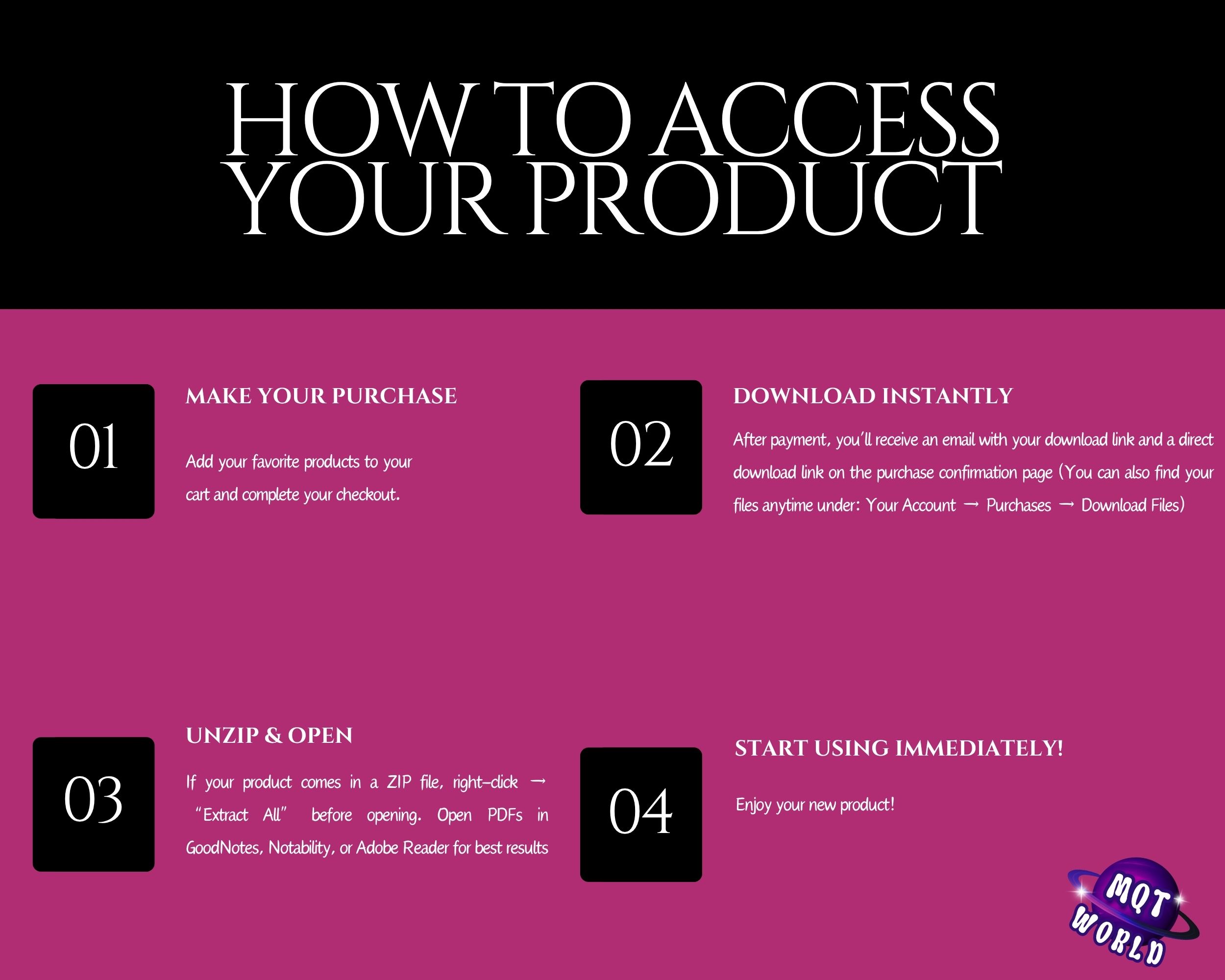 HOW TO ACCESS YOUR PRODUCT

01

MAKE YOUR PURCHASE

Add your favorite products to your cart and complete your checkout.

02

DOWNLOAD INSTANTLY

After payment, you'll receive an email with your download link and a direct download link on the purchase confirmation page (You can also find your files anytime under: Your Account → Purchases → Download Files)

03

UNZIP & OPEN

If your product comes in a ZIP file, right-click → "Extract All" before opening. Open PDFs in GoodNotes, Notability, or Adobe Reader for best results

04

START USING IMMEDIATELY!

Enjoy your new product!

MQT WORLD